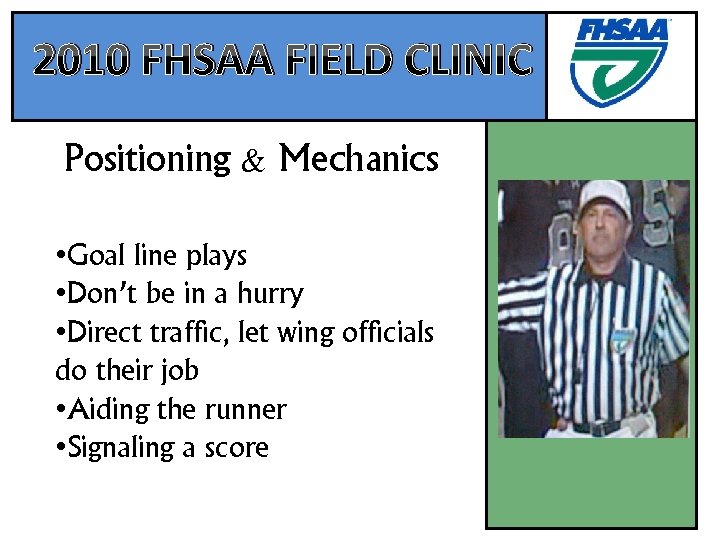 2010 FHSAA FIELD CLINIC

FHSAA

Positioning & Mechanics

•Goal line plays
•Don't be in a hurry
•Direct traffic, let wing officials do their job
•Aiding the runner
•Signaling a score